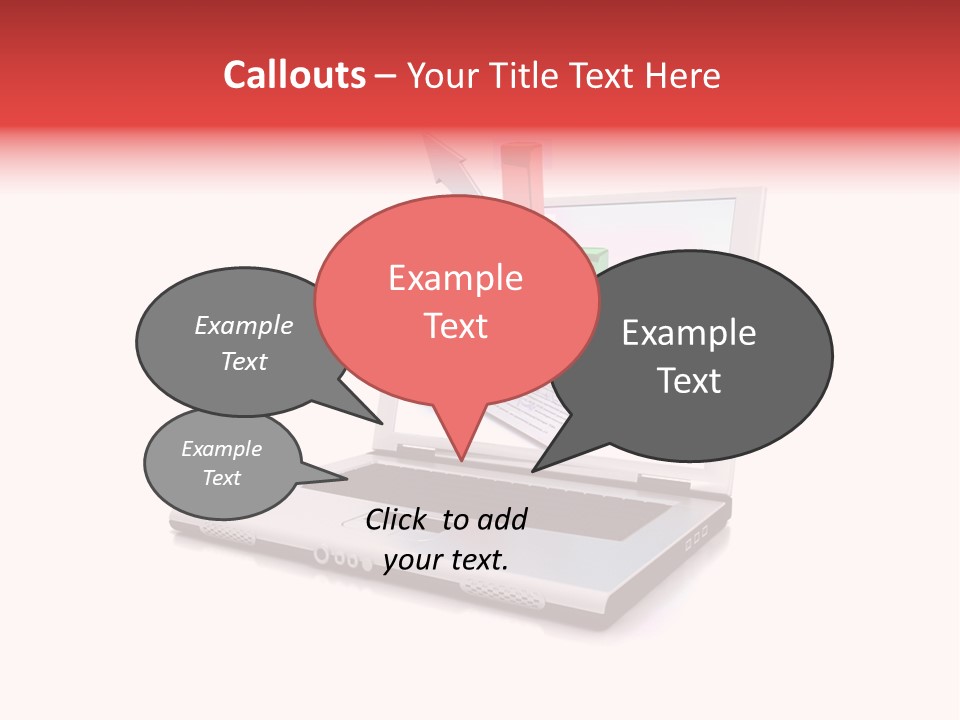 Callouts – Your Title Text Here

Example Text

Example Text

Example Text

Example Text

Click to add your text.